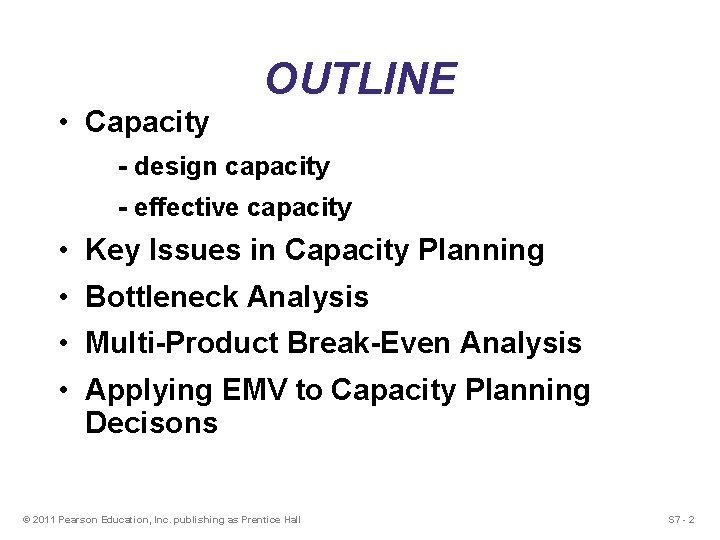 OUTLINE

• Capacity

- design capacity

- effective capacity

• Key Issues in Capacity Planning

• Bottleneck Analysis

• Multi-Product Break-Even Analysis

• Applying EMV to Capacity Planning Decisons

© 2011 Pearson Education, Inc. publishing as Prentice Hall

S7 - 2